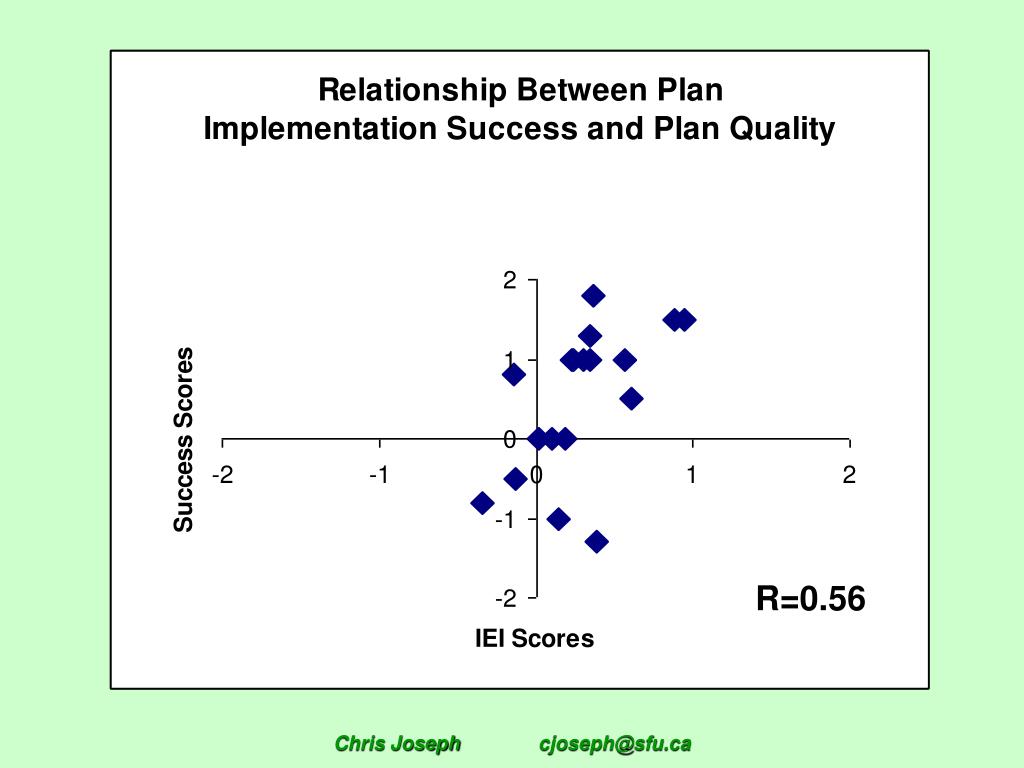 Relationship Between Plan Implementation Success and Plan Quality

Success Scores

2
1
0
-1
-2

-2
-1
0
1
2

R=0.56

IEI Scores

Chris Joseph cjoseph@sfu.ca